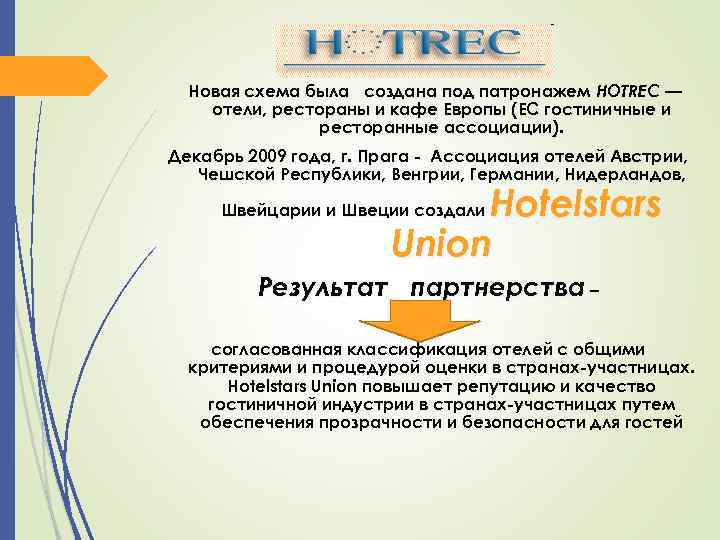 HOTREC

Новая схема была создана под патронажем HOTREC — отели, рестораны и кафе Европы (ЕС гостиничные и ресторанные ассоциации).

Декабрь 2009 года, г. Прага - Ассоциация отелей Австрии, Чешской Республики, Венгрии, Германии, Нидерландов, Швейцарии и Швеции создали Hotelstars Union

Результат партнерства –

согласованная классификация отелей с общими критериями и процедурой оценки в странах-участницах. Hotelstars Union повышает репутацию и качество гостиничной индустрии в странах-участницах путем обеспечения прозрачности и безопасности для гостей